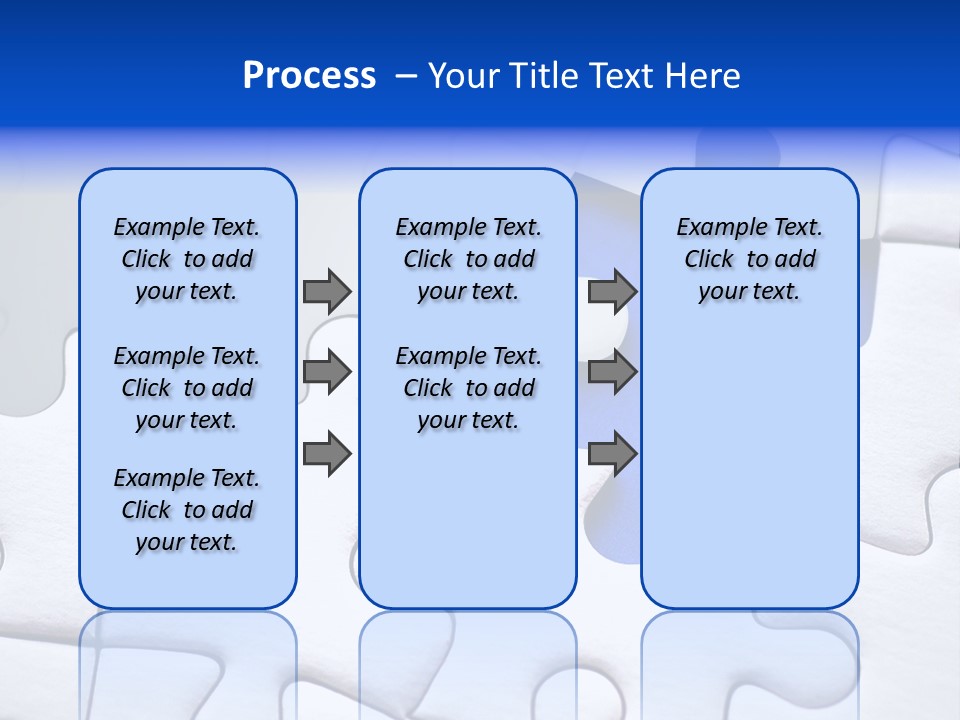 Process – Your Title Text Here

Example Text. Click to add your text.

Example Text. Click to add your text.

Example Text. Click to add your text.

Example Text. Click to add your text.

Example Text. Click to add your text.

Example Text. Click to add your text.